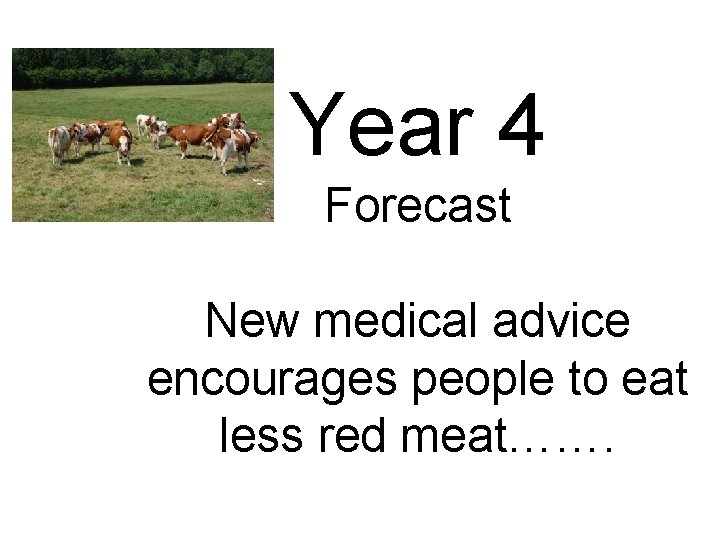 Year 4

Forecast

New medical advice encourages people to eat less red meat…….